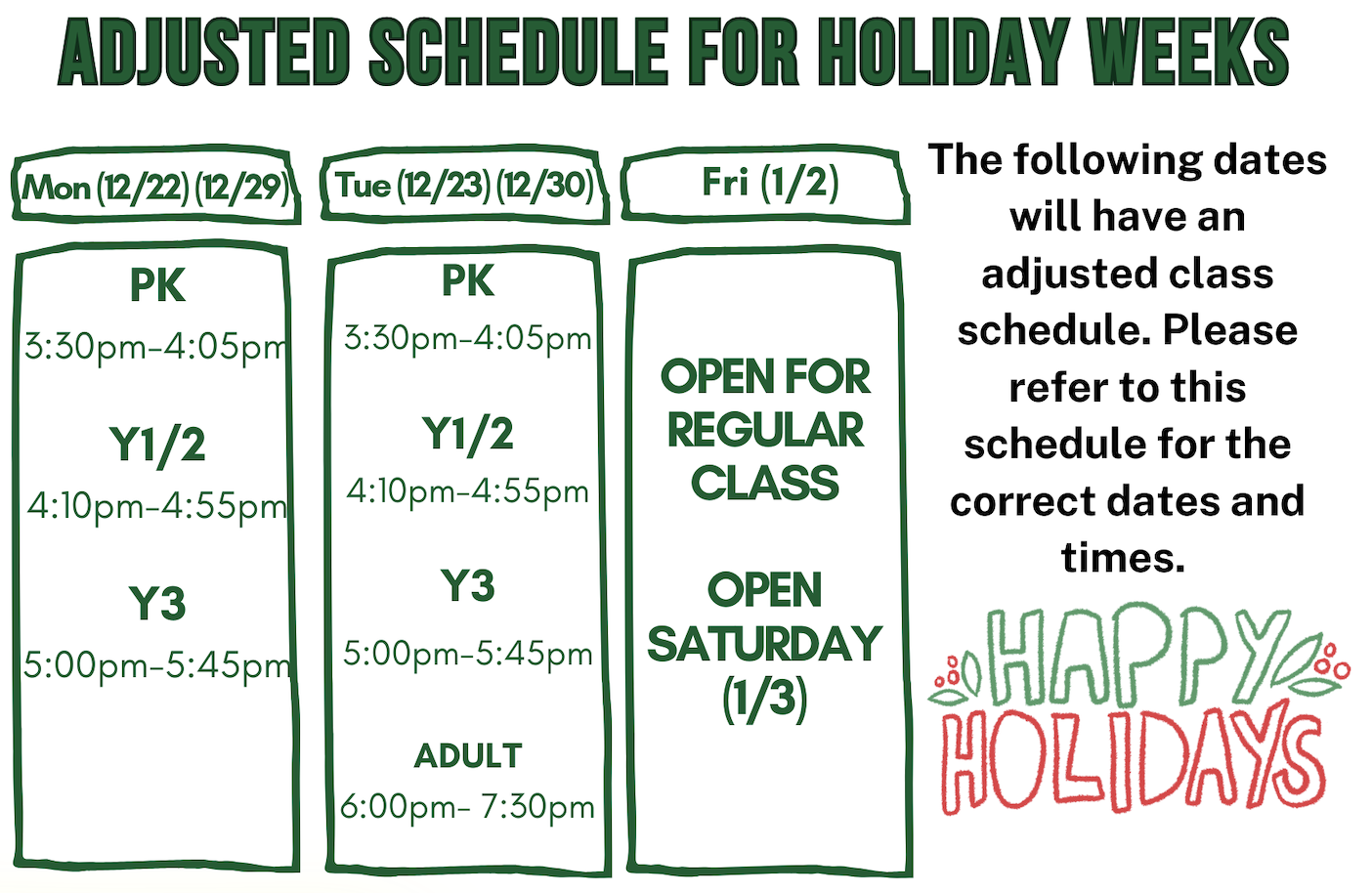 ADJUSTED SCHEDULE FOR HOLIDAY WEEKS

Mon (12/22) (12/29)

PK
3:30pm-4:05pm

Y1/2
4:10pm-4:55pm

Y3
5:00pm-5:45pm

Tue (12/23) (12/30)

PK
3:30pm-4:05pm

Y1/2
4:10pm-4:55pm

Y3
5:00pm-5:45pm

ADULT
6:00pm- 7:30pm

Fri (1/2)

OPEN FOR REGULAR CLASS

OPEN SATURDAY (1/3)

The following dates will have an adjusted class schedule. Please refer to this schedule for the correct dates and times.

HAPPY HOLIDAYS